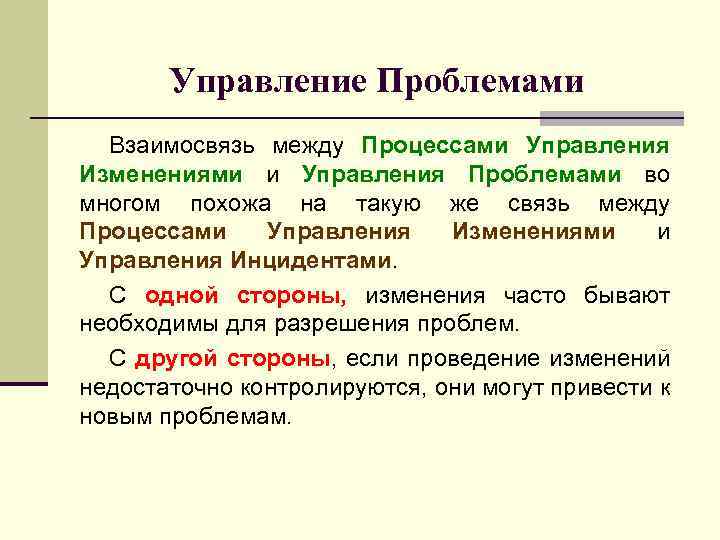 Управление Проблемами

Взаимосвязь между Процессами Управления Изменениями и Управления Проблемами во многом похожа на такую же связь между Процессами Управления Изменениями и Управления Инцидентами.

С одной стороны, изменения часто бывают необходимы для разрешения проблем.

С другой стороны, если проведение изменений недостаточно контролируются, они могут привести к новым проблемам.